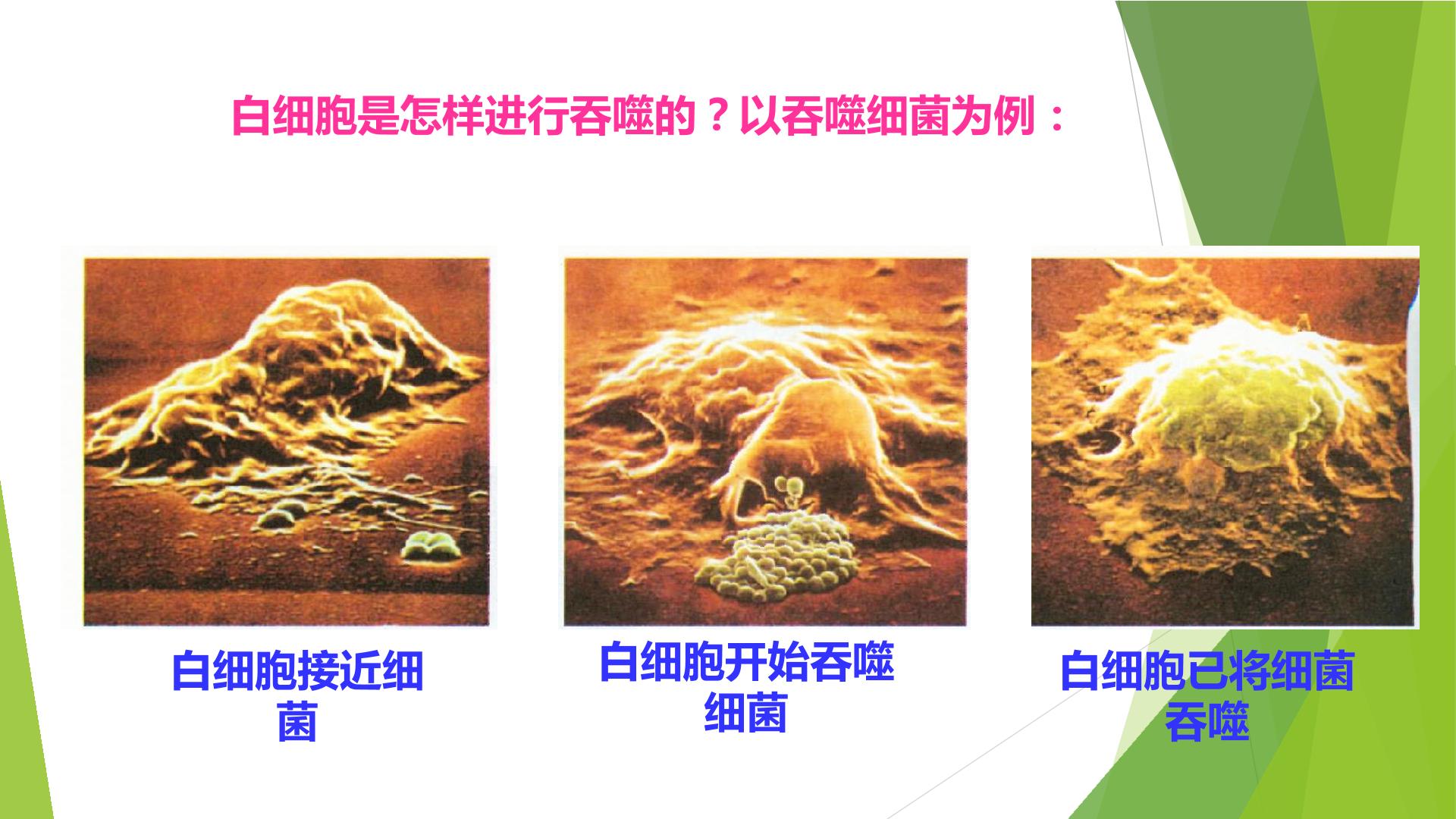 白细胞是怎样进行吞噬的？以吞噬细菌为例：

白细胞接近细菌

白细胞开始吞噬细菌

白细胞已将细菌吞噬